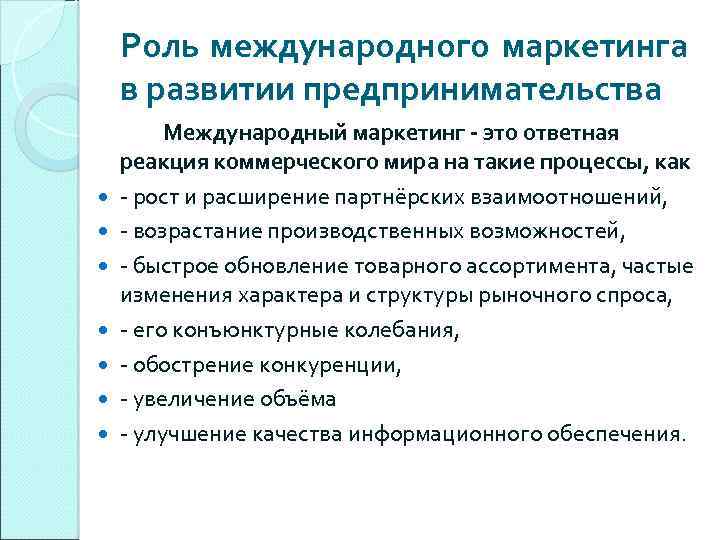 Роль международного маркетинга в развитии предпринимательства

Международный маркетинг - это ответная реакция коммерческого мира на такие процессы, как

- рост и расширение партнёрских взаимоотношений,
- возрастание производственных возможностей,
- быстрое обновление товарного ассортимента, частые изменения характера и структуры рыночного спроса,
- его конъюнктурные колебания,
- обострение конкуренции,
- увеличение объёма
- улучшение качества информационного обеспечения.